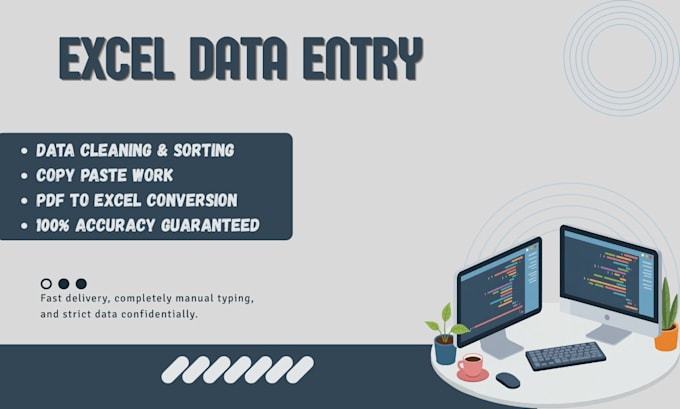 EXCEL DATA ENTRY

• DATA CLEANING & SORTING
• COPY PASTE WORK
• PDF TO EXCEL CONVERSION
• 100% ACCURACY GUARANTEED

Fast delivery, completely manual typing, and strict data confidentially.